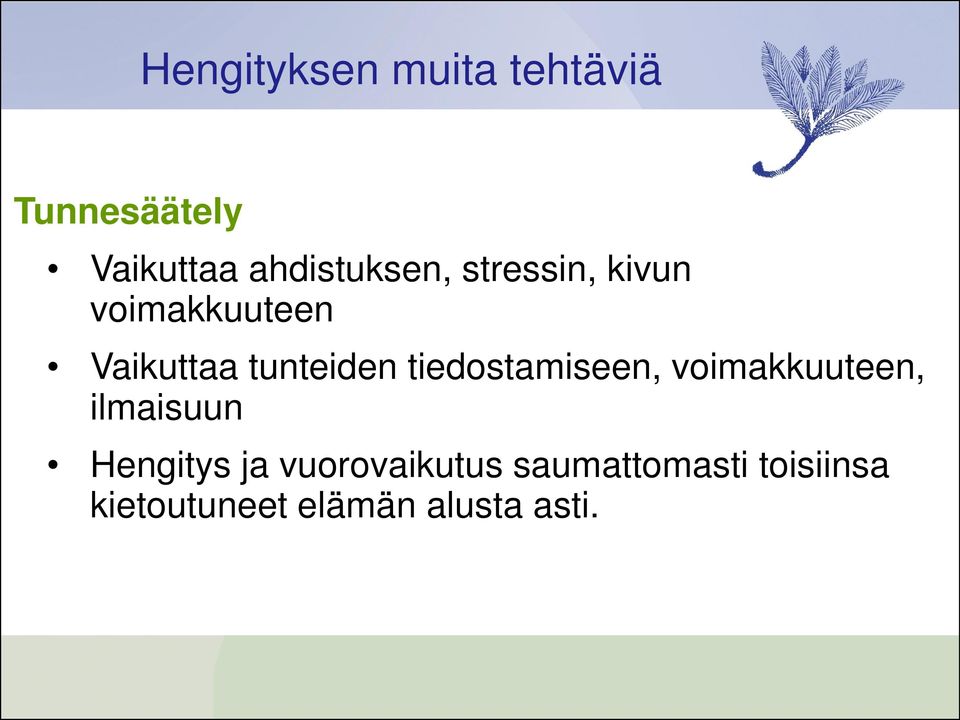 Hengityksen muita tehtäviä

Tunnesäätely

• Vaikuttaa ahdistuksen, stressin, kivun voimakkuuteen

• Vaikuttaa tunteiden tiedostamiseen, voimakkuuteen, ilmaisuun

• Hengitys ja vuorovaikutus saumattomasti toisiinsa kietoutuneet elämän alusta asti.